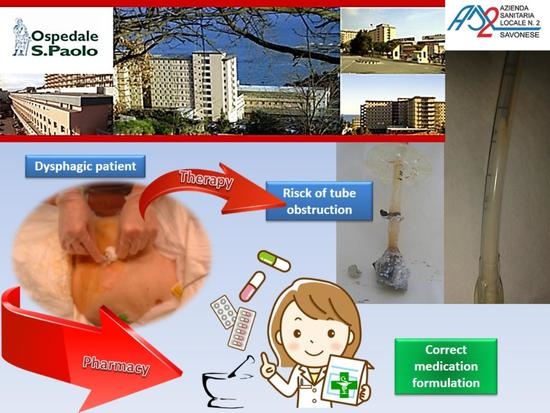 Ospedale S.Paolo

ASL 2 AZIENDA SANITARIA LOCALE N. 2 SAVONESE

Dysphagic patient

Therapy

Risck of tube obstruction

Pharmacy

Correct medication formulation